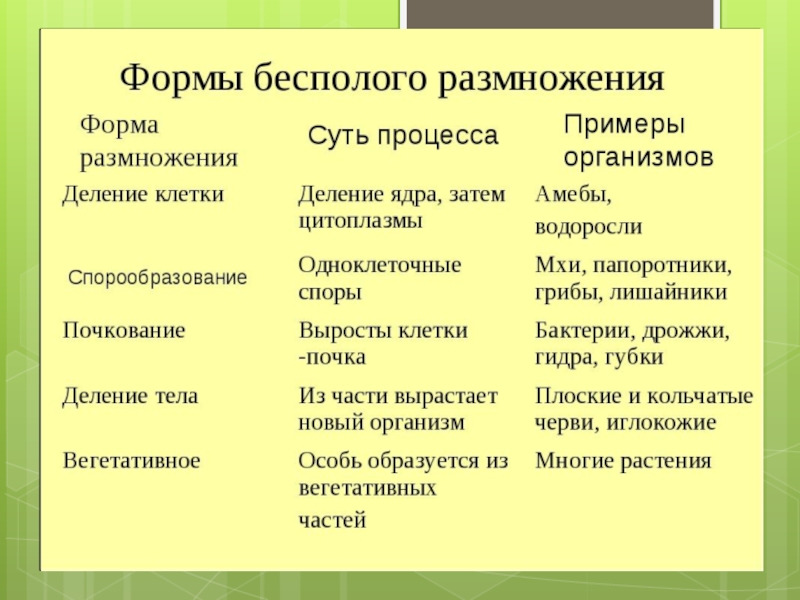 Формы бесполого размножения

| Форма размножения | Суть процесса | Примеры организмов |
|---|---|---|
| Деление клетки | Деление ядра, затем цитоплазмы | Амебы, водоросли |
| Спорообразование | Одноклеточные споры | Мхи, папоротники, грибы, лишайники |
| Почкование | Выросты клетки -почка | Бактерии, дрожжи, гидра, губки |
| Деление тела | Из части вырастает новый организм | Плоские и кольчатые черви, иглокожие |
| Вегетативное | Особь образуется из вегетативных частей | Многие растения |